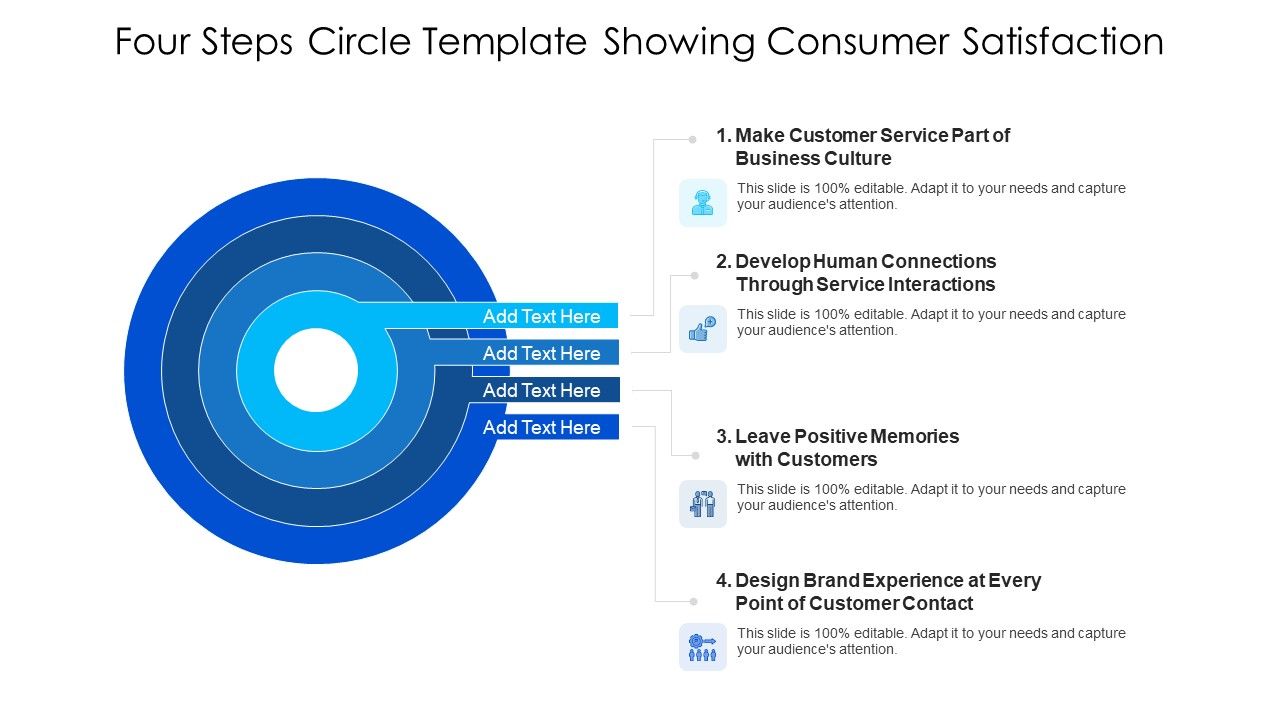 Four Steps Circle Template Showing Consumer Satisfaction

Add Text Here

Add Text Here

Add Text Here

Add Text Here

1. Make Customer Service Part of Business Culture

This slide is 100% editable. Adapt it to your needs and capture your audience's attention.

2. Develop Human Connections Through Service Interactions

This slide is 100% editable. Adapt it to your needs and capture your audience's attention.

3. Leave Positive Memories with Customers

This slide is 100% editable. Adapt it to your needs and capture your audience's attention.

4. Design Brand Experience at Every Point of Customer Contact

This slide is 100% editable. Adapt it to your needs and capture your audience's attention.